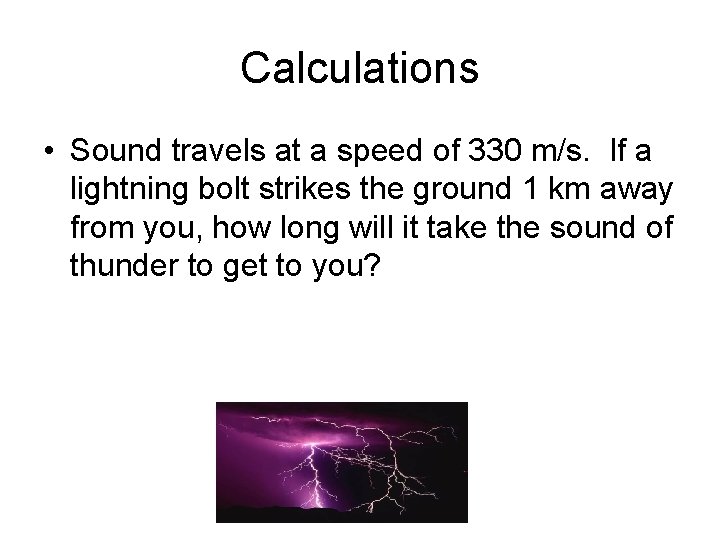 Calculations

• Sound travels at a speed of 330 m/s. If a lightning bolt strikes the ground 1 km away from you, how long will it take the sound of thunder to get to you?